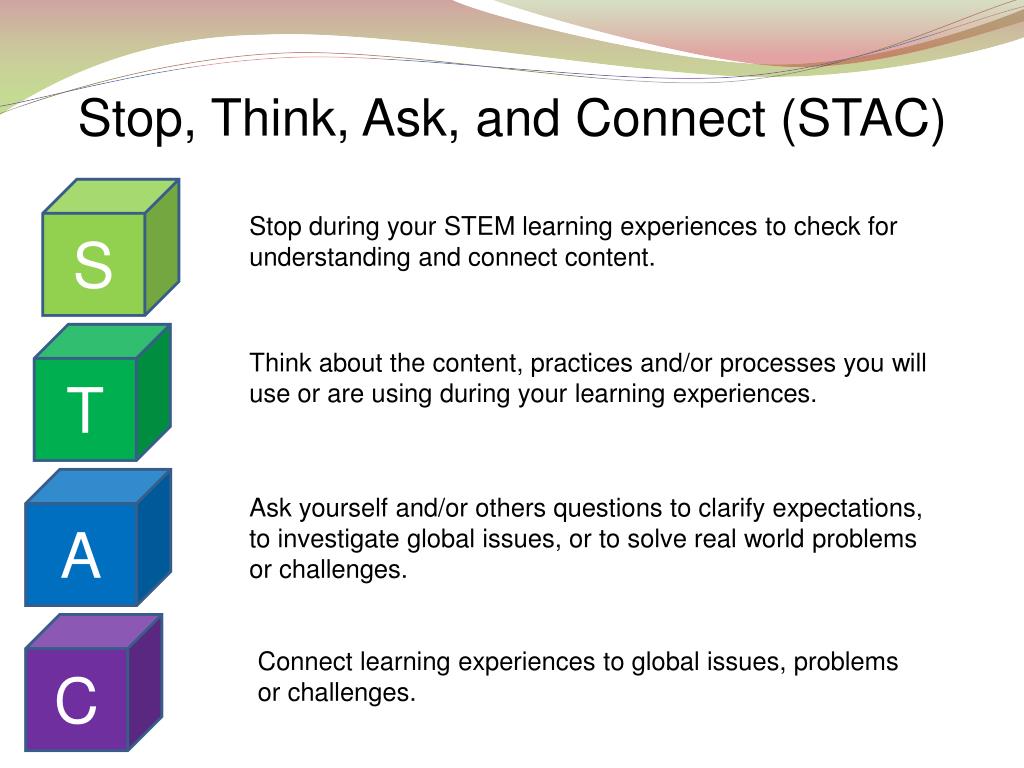 Stop, Think, Ask, and Connect (STAC)

S

Stop during your STEM learning experiences to check for understanding and connect content.

T

Think about the content, practices and/or processes you will use or are using during your learning experiences.

A

Ask yourself and/or others questions to clarify expectations, to investigate global issues, or to solve real world problems or challenges.

C

Connect learning experiences to global issues, problems or challenges.